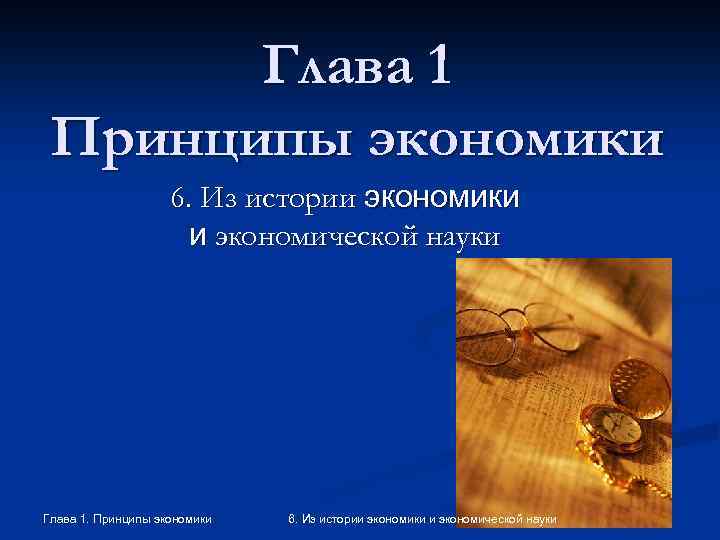 Глава 1
Принципы экономики

6. Из истории экономики и экономической науки

Глава 1. Принципы экономики

6. Из истории экономики и экономической науки